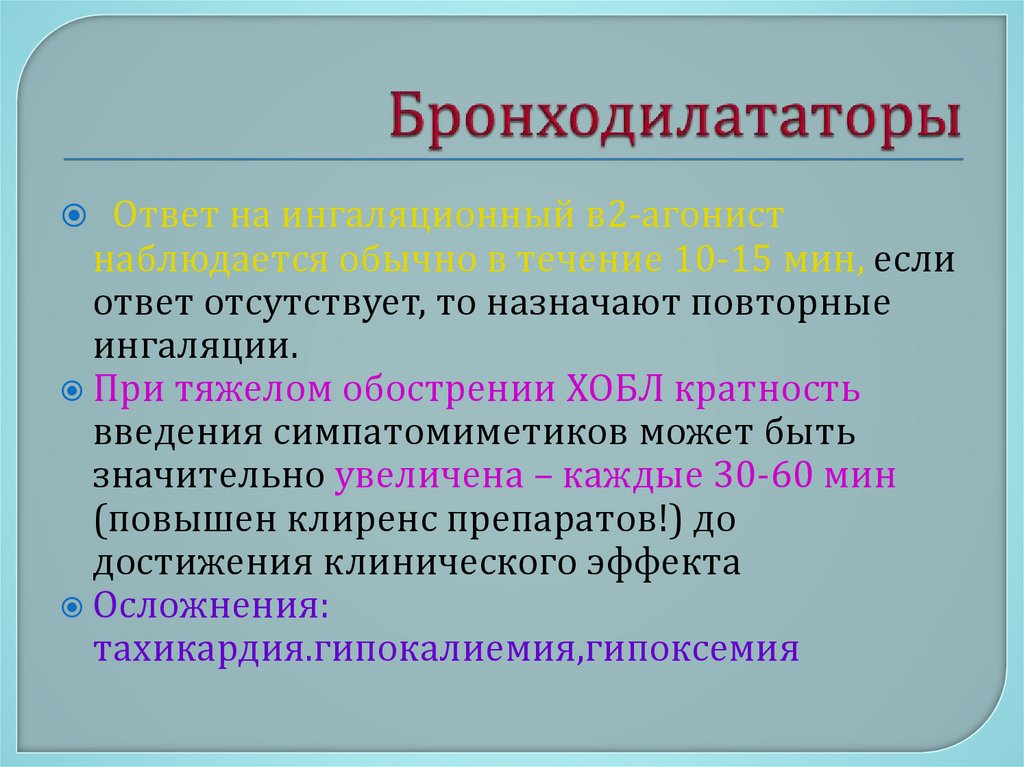 Бронходилататоры

Ответ на ингаляционный в2-агонист наблюдается обычно в течение 10-15 мин, если ответ отсутствует, то назначают повторные ингаляции.

При тяжелом обострении ХОБЛ кратность введения симпатомиметиков может быть значительно увеличена – каждые 30-60 мин (повышен клиренс препаратов!) до достижения клинического эффекта

Осложнения: тахикардия.гипокалиемия,гипоксемия